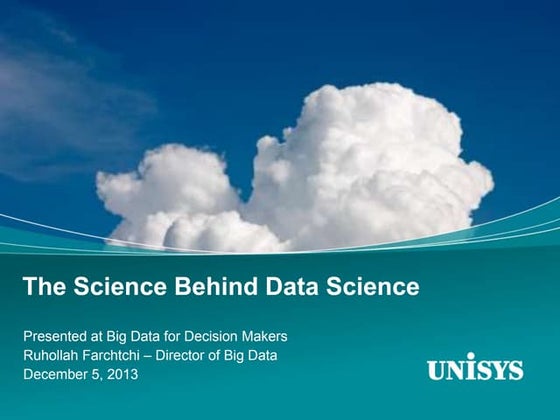 The Science Behind Data Science

Presented at Big Data for Decision Makers
Ruhollah Farchtchi – Director of Big Data
December 5, 2013

UNISYS